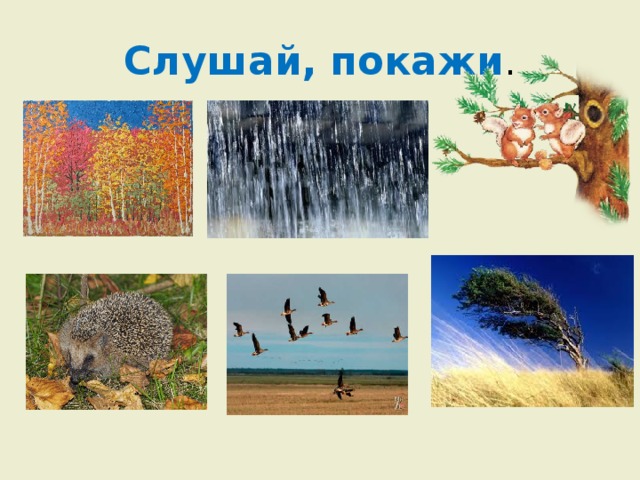 Слушай, покажи.